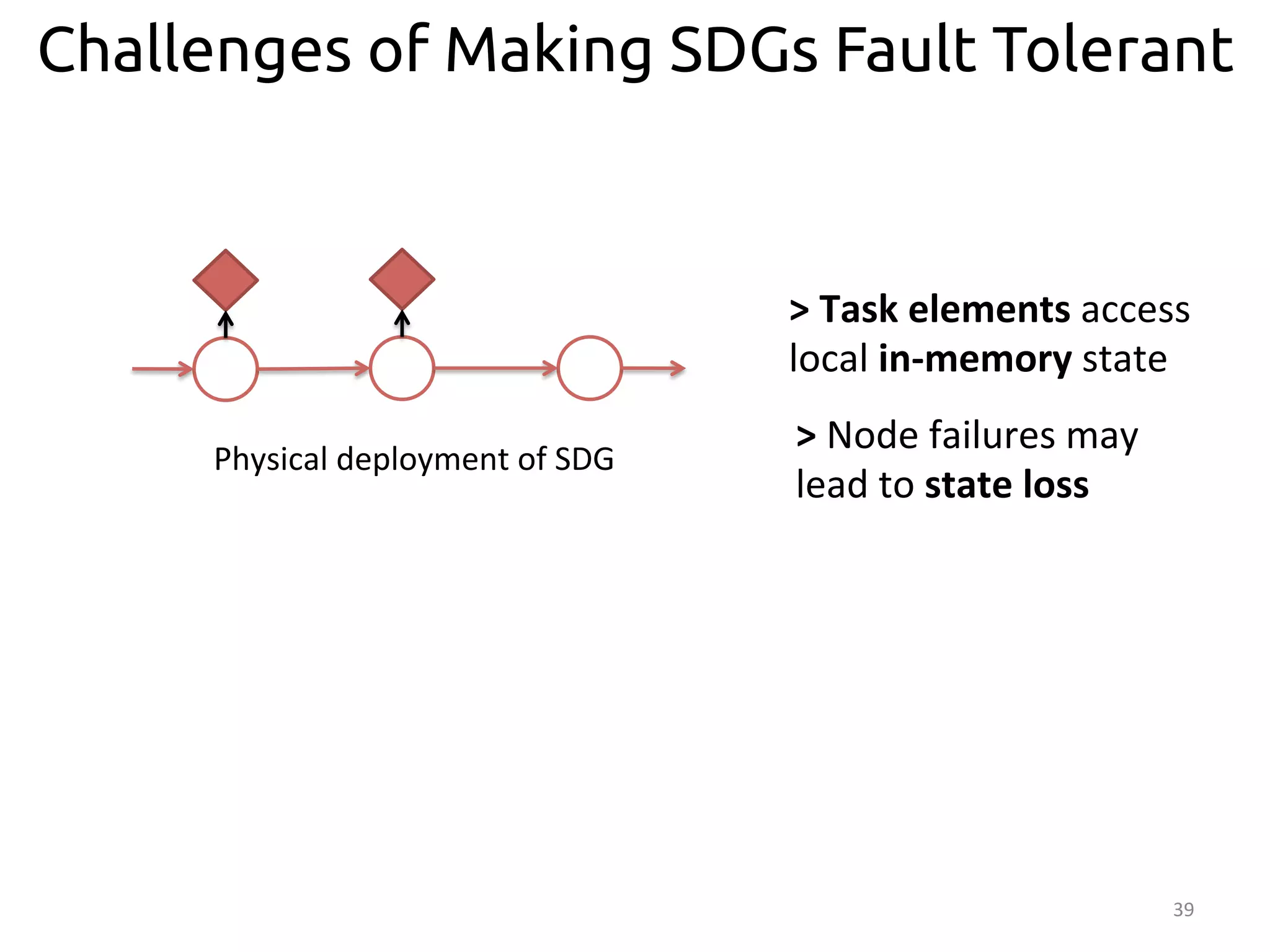 Challenges of Making SDGs Fault Tolerant

Physical deployment of SDG

> Task elements access local in-memory state

> Node failures may lead to state loss

39